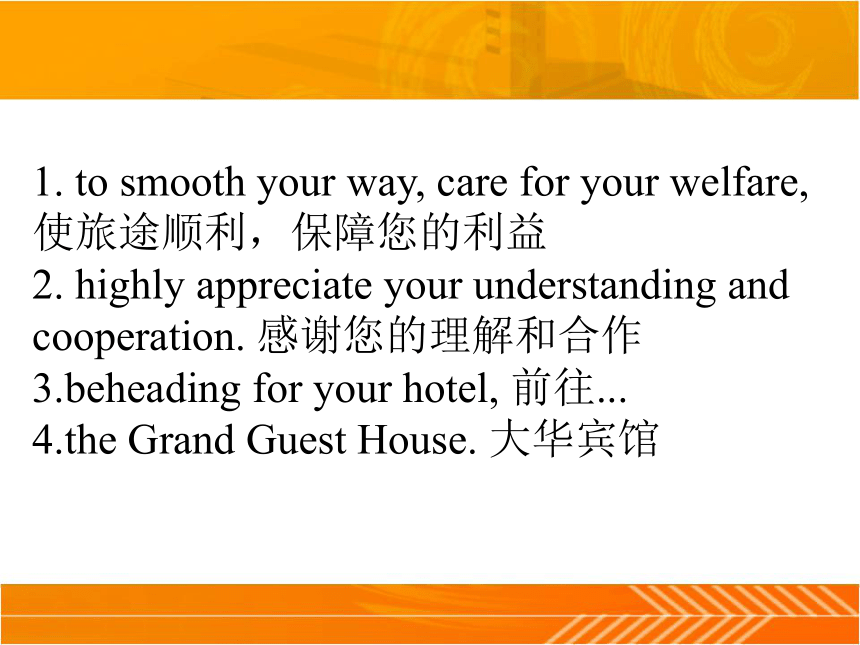 1. to smooth your way, care for your welfare, 使旅途顺利，保障您的利益
2. highly appreciate your understanding and cooperation. 感谢您的理解和合作
3.beheading for your hotel, 前往...
4.the Grand Guest House. 大华宾馆